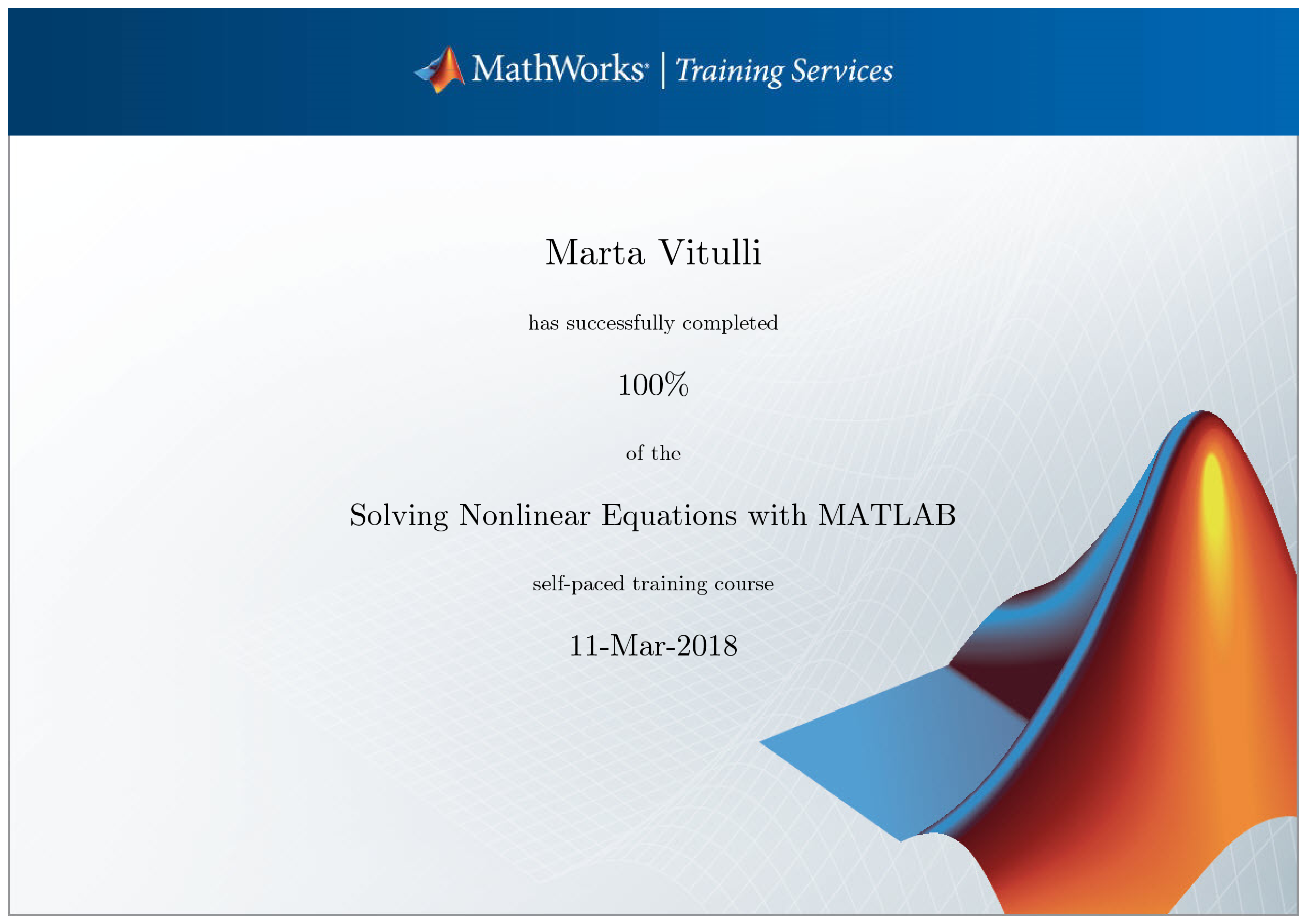 MathWorks® | Training Services

Marta Vitulli

has successfully completed

100%

of the

Solving Nonlinear Equations with MATLAB

self-paced training course

11-Mar-2018